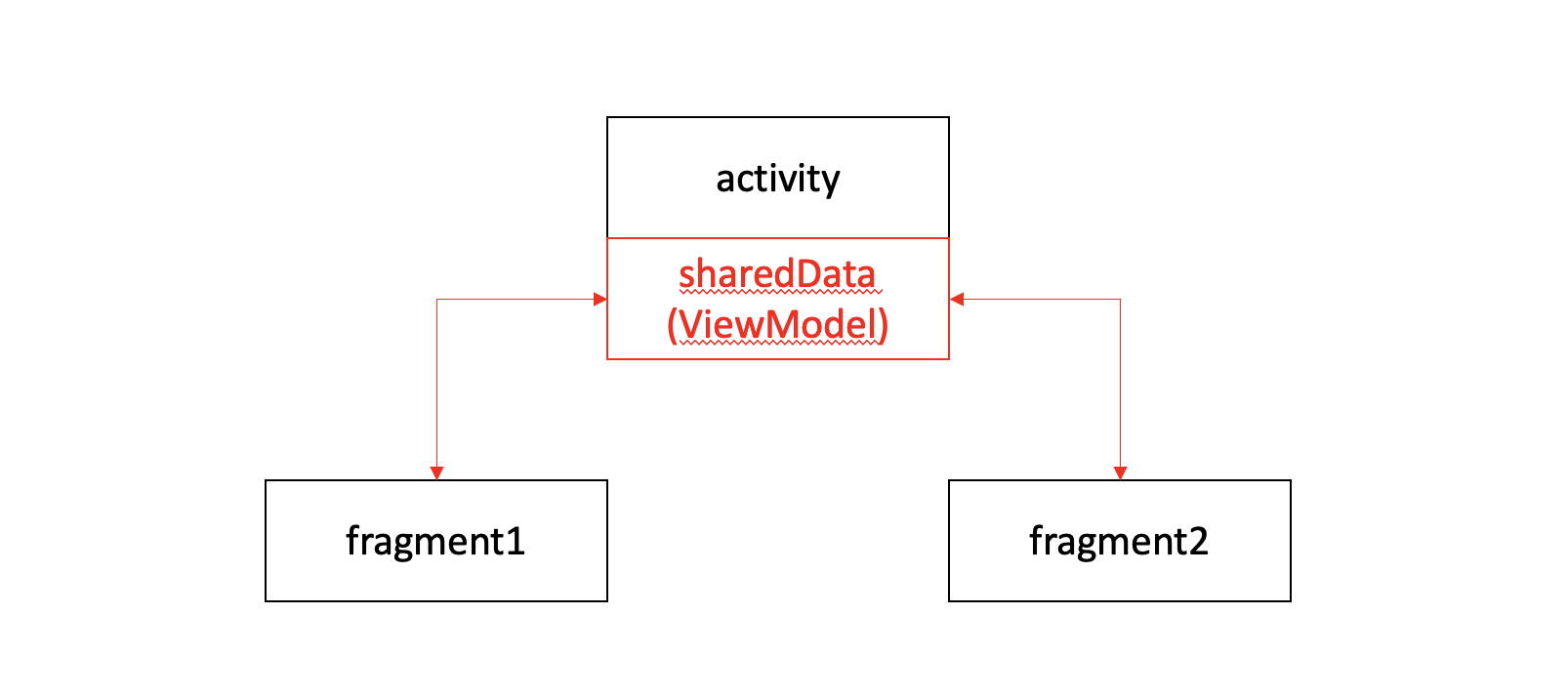 activity

sharedData
(ViewModel)

fragment1

fragment2